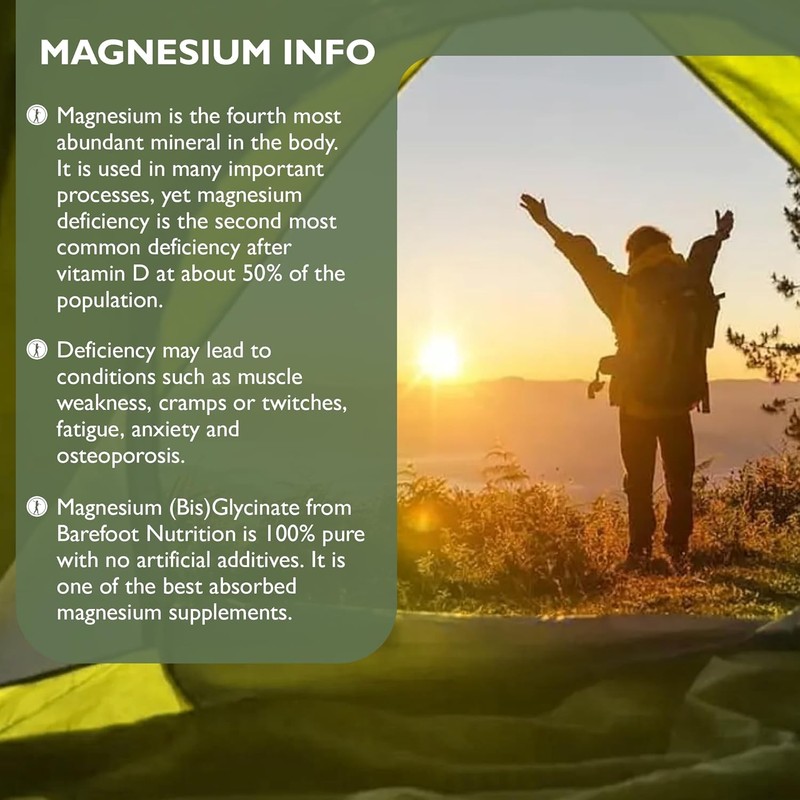 MAGNESIUM INFO

Magnesium is the fourth most abundant mineral in the body. It is used in many important processes, yet magnesium deficiency is the second most common deficiency after vitamin D at about 50% of the population.

Deficiency may lead to conditions such as muscle weakness, cramps or twitches, fatigue, anxiety and osteoporosis.

Magnesium (Bis)Glycinate from Barefoot Nutrition is 100% pure with no artificial additives. It is one of the best absorbed magnesium supplements.